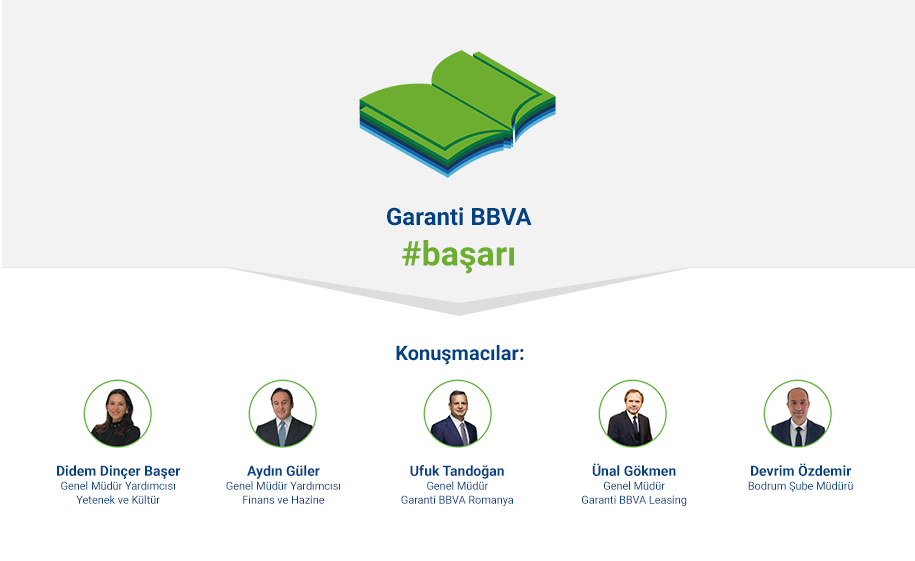 Garanti BBVA
#başarı

Konuşmacılar:

Didem Dinçer Başer
Genel Müdür Yardımcısı
Yetenek ve Kültür

Aydın Güler
Genel Müdür Yardımcısı
Finans ve Hazine

Ufuk Tandoğan
Genel Müdür
Garanti BBVA Romanya

Ünal Gökmen
Genel Müdür
Garanti BBVA Leasing

Devrim Özdemir
Bodrum Şube Müdürü